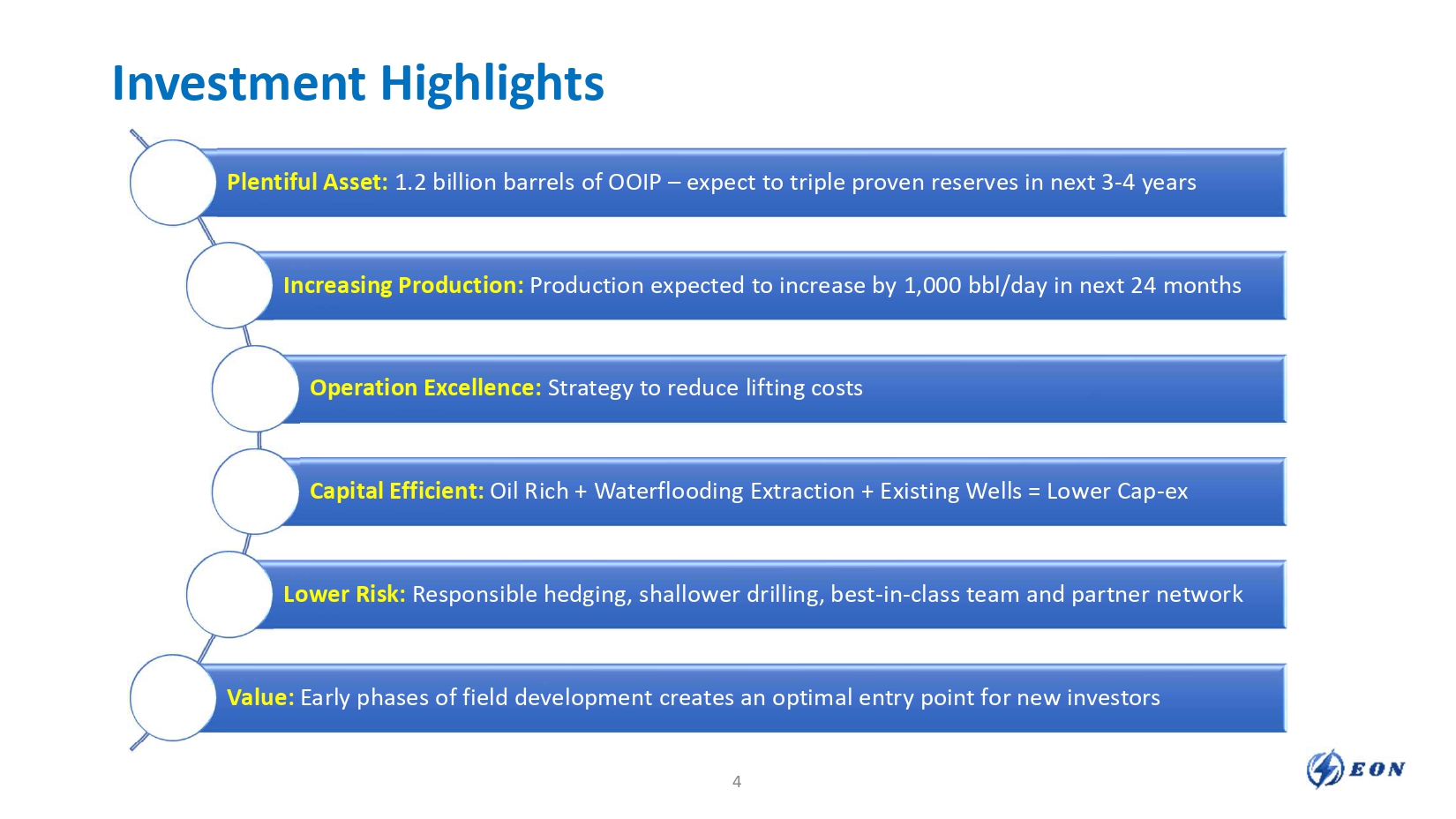 Investment Highlights

Plentiful Asset: 1.2 billion barrels of OOIP – expect to triple proven reserves in next 3-4 years

Increasing Production: Production expected to increase by 1,000 bbl/day in next 24 months

Operation Excellence: Strategy to reduce lifting costs

Capital Efficient: Oil Rich + Waterflooding Extraction + Existing Wells = Lower Cap-ex

Lower Risk: Responsible hedging, shallower drilling, best-in-class team and partner network

Value: Early phases of field development creates an optimal entry point for new investors

4

EON